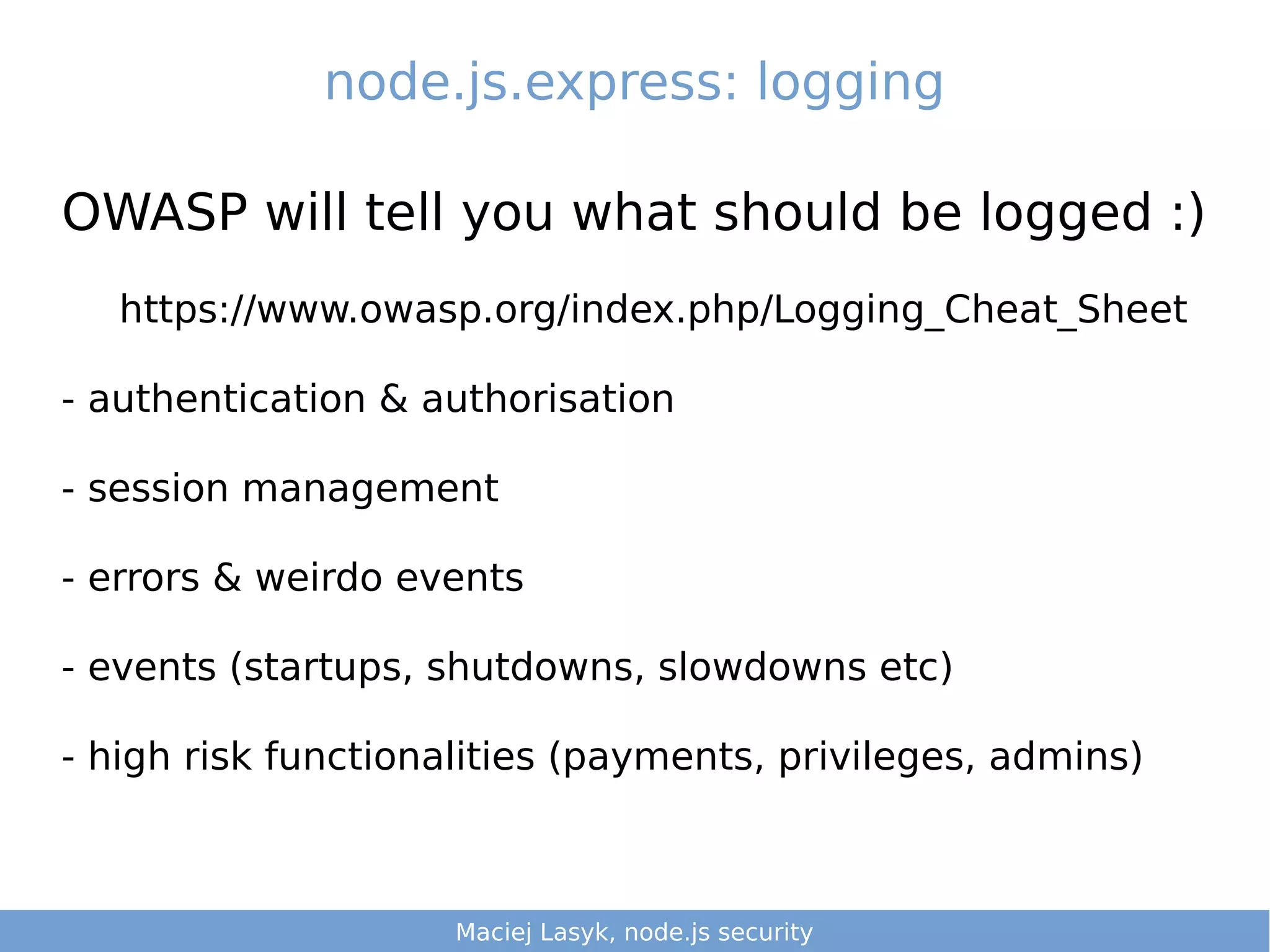 node.js.express: logging

OWASP will tell you what should be logged :)

https://www.owasp.org/index.php/Logging_Cheat_Sheet

- authentication & authorisation

- session management

- errors & weirdo events

- events (startups, shutdowns, slowdowns etc)

- high risk functionalities (payments, privileges, admins)

Maciej Lasyk, node.js security